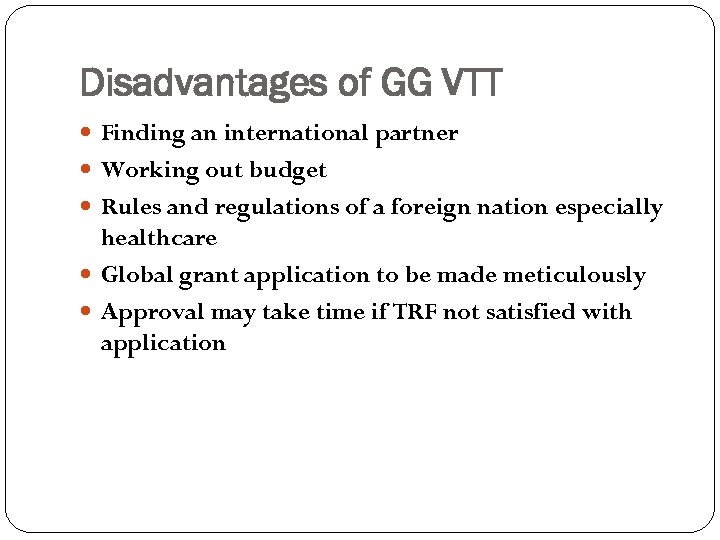 Disadvantages of GG VTT

- Finding an international partner
- Working out budget
- Rules and regulations of a foreign nation especially healthcare
- Global grant application to be made meticulously
- Approval may take time if TRF not satisfied with application